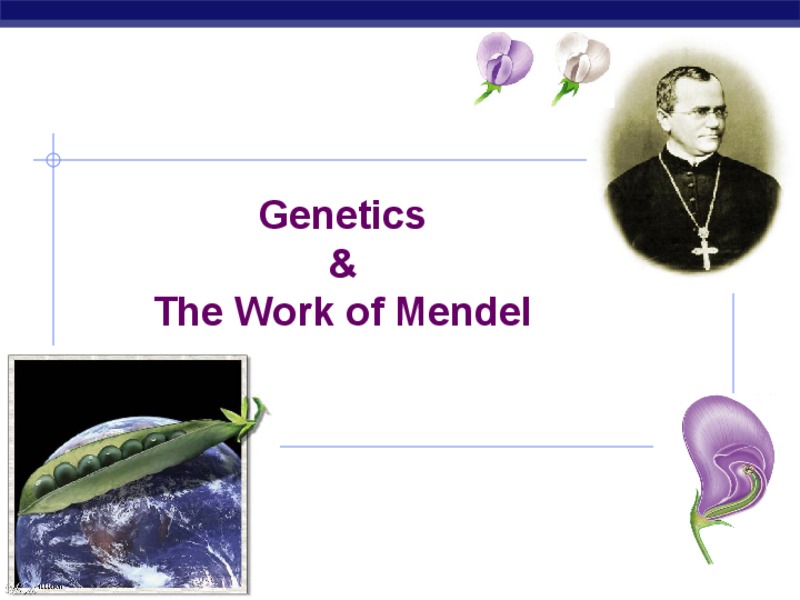 Genetics
&
The Work of Mendel